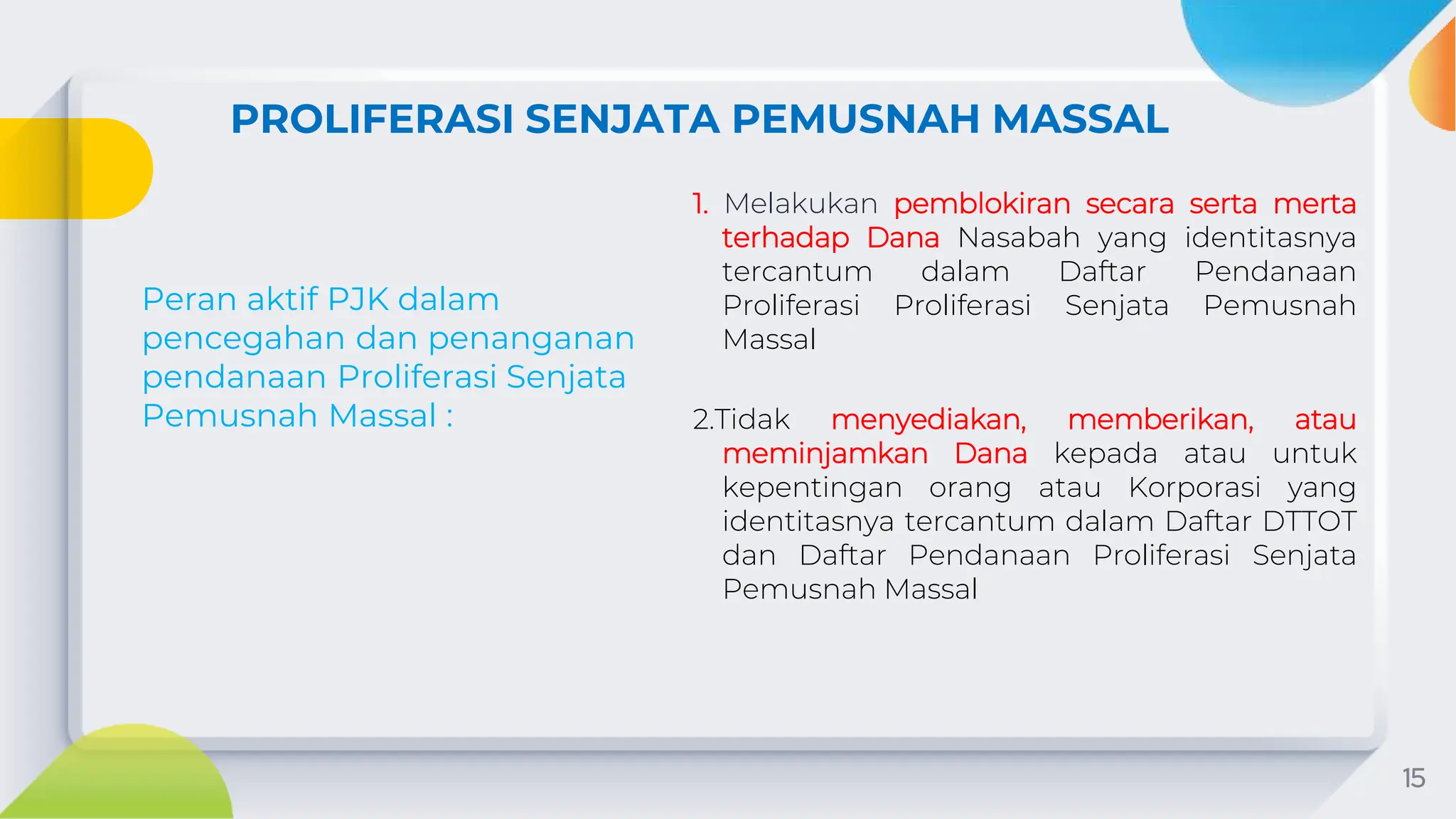 PROLIFERASI SENJATA PEMUSNAH MASSAL

Peran aktif PJK dalam pencegahan dan penanganan pendanaan Proliferasi Senjata Pemusnah Massal :

1. Melakukan pemblokiran secara serta merta terhadap Dana Nasabah yang identitasnya tercantum dalam Daftar Pendanaan Proliferasi Proliferasi Senjata Pemusnah Massal

2.Tidak menyediakan, memberikan, atau meminjamkan Dana kepada atau untuk kepentingan orang atau Korporasi yang identitasnya tercantum dalam Daftar DTTOT dan Daftar Pendanaan Proliferasi Senjata Pemusnah Massal

15